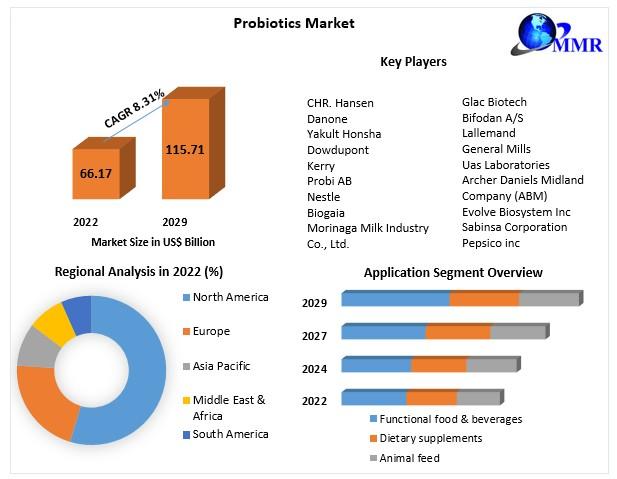 Probiotics Market

MMR

CAGR 8.31%

66.17

115.71

2022

2029

Market Size in US$ Billion

Key Players

CHR. Hansen
Danone
Yakult Honsha
Dowdupont
Kerry
Probi AB
Nestle
Biogaia
Morinaga Milk Industry Co., Ltd.

Glac Biotech
Bifodan A/S
Lallemand
General Mills
Uas Laboratories
Archer Daniels Midland Company (ABM)
Evolve Biosystem Inc
Sabinsa Corporation
Pepsico inc

Regional Analysis in 2022 (%)

North America
Europe
Asia Pacific
Middle East & Africa
South America

Application Segment Overview

2029
2027
2024
2022

Functional food & beverages
Dietary supplements
Animal feed